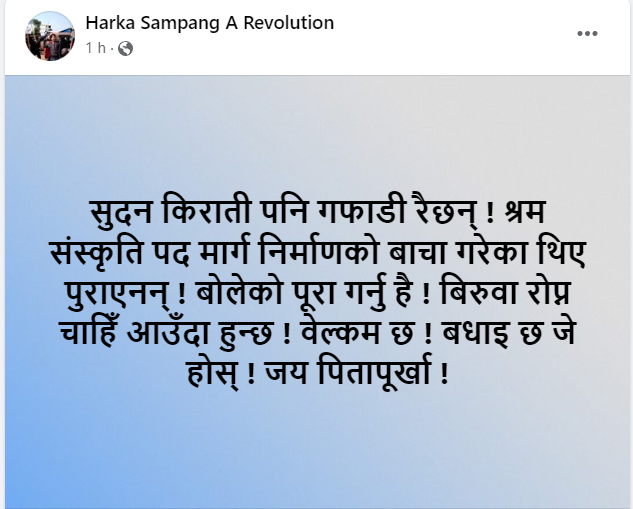 Harka Sampang A Revolution
1 h ·

सुदन किराती पनि गफाडी रैछन् ! श्रम संस्कृति पद मार्ग निर्माणको बाचा गरेका थिए पुराएनन् ! बोलेको पूरा गर्नु है ! बिरुवा रोप्न चाहिँ आउँदा हुन्छ ! वेल्कम छ ! बधाइ छ जे होस् ! जय पितापूर्खा !